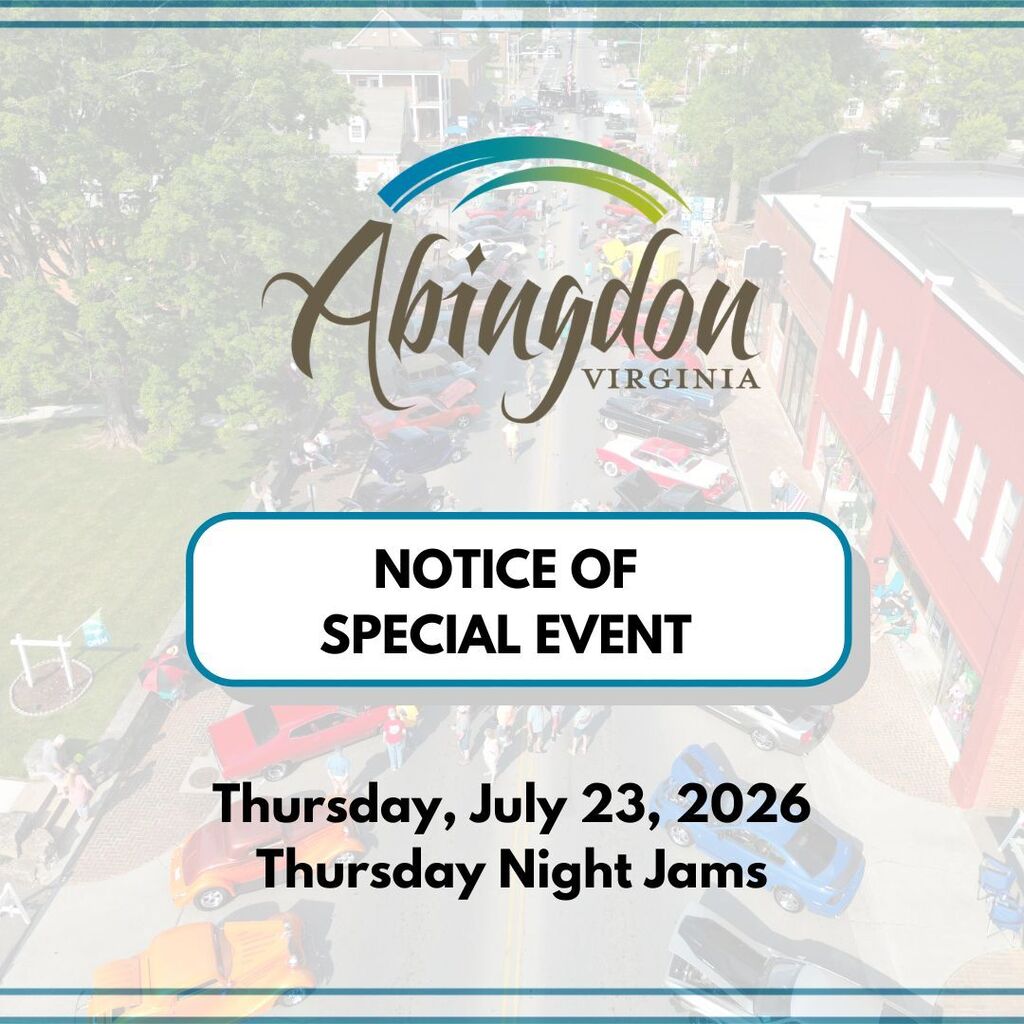 Abingdon
VIRGINIA

NOTICE OF
SPECIAL EVENT

Thursday, July 23, 2026
Thursday Night Jams